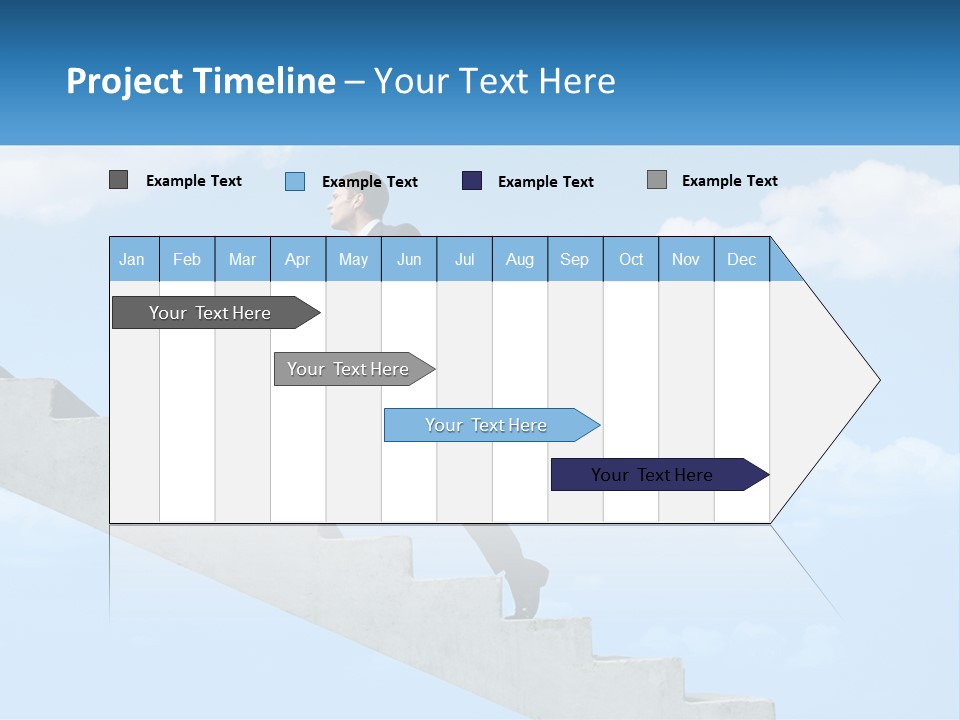 Project Timeline – Your Text Here

Example Text
Example Text
Example Text
Example Text

| Jan | Feb | Mar | Apr | May | Jun | Jul | Aug | Sep | Oct | Nov | Dec |
|---|---|---|---|---|---|---|---|---|---|---|---|

Your Text Here

Your Text Here

Your Text Here

Your Text Here